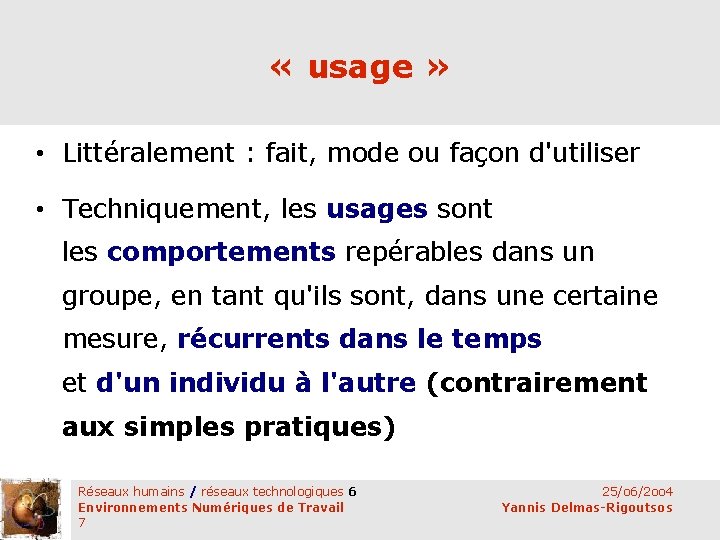 « usage »

• Littéralement : fait, mode ou façon d'utiliser

• Techniquement, les usages sont les comportements repérables dans un groupe, en tant qu'ils sont, dans une certaine mesure, récurrents dans le temps et d'un individu à l'autre (contrairement aux simples pratiques)

Réseaux humains / réseaux technologiques 6
Environnements Numériques de Travail
7

25/06/2004
Yannis Delmas-Rigoutsos